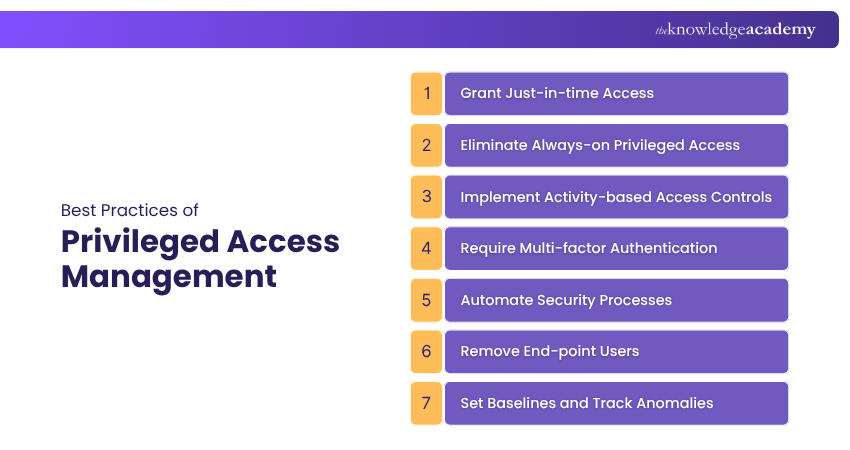 theknowledgeacademy

Best Practices of
Privileged Access Management

1 Grant Just-in-time Access

2 Eliminate Always-on Privileged Access

3 Implement Activity-based Access Controls

4 Require Multi-factor Authentication

5 Automate Security Processes

6 Remove End-point Users

7 Set Baselines and Track Anomalies